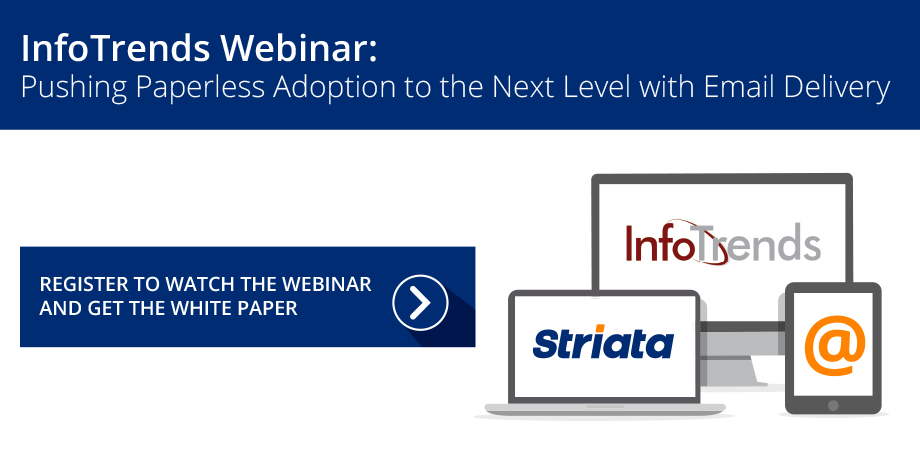 InfoTrends Webinar:
Pushing Paperless Adoption to the Next Level with Email Delivery

REGISTER TO WATCH THE WEBINAR AND GET THE WHITE PAPER

InfoTrends

Striata

@